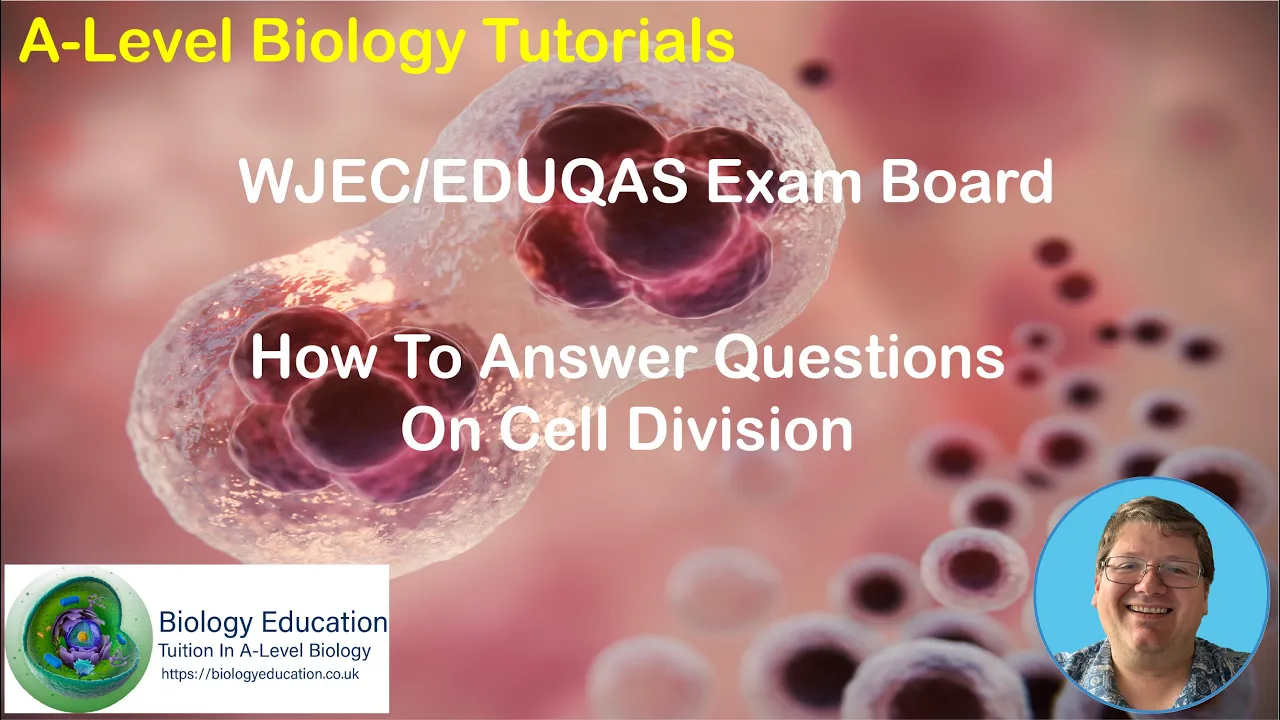 A-Level Biology Tutorials

WJEC/EDUQAS Exam Board

How To Answer Questions On Cell Division

Biology Education
Tuition In A-Level Biology
https://biologyeducation.co.uk